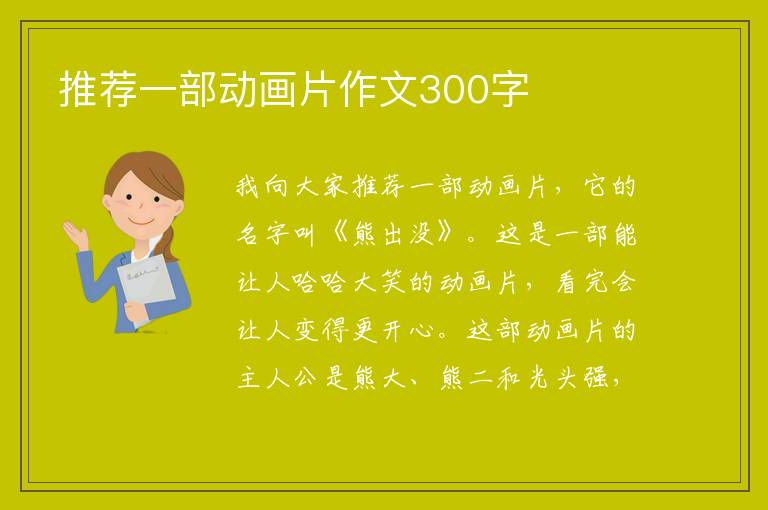 推荐一部动画片作文300字

我向大家推荐一部动画片，它的名字叫《熊出没》。这是一部能让人哈哈大笑的动画片，看完会让人变得更开心。这部动画片的主人公是熊大、熊二和光头强，